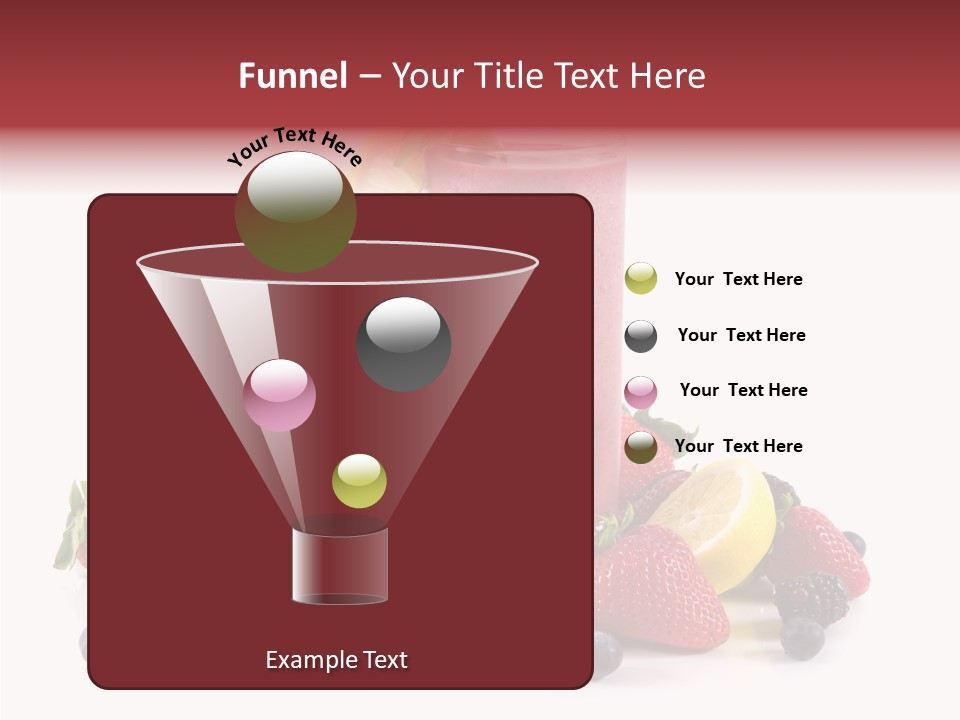 Funnel – Your Title Text Here

Your Text Here

Your Text Here

Your Text Here

Your Text Here

Your Text Here

Example Text